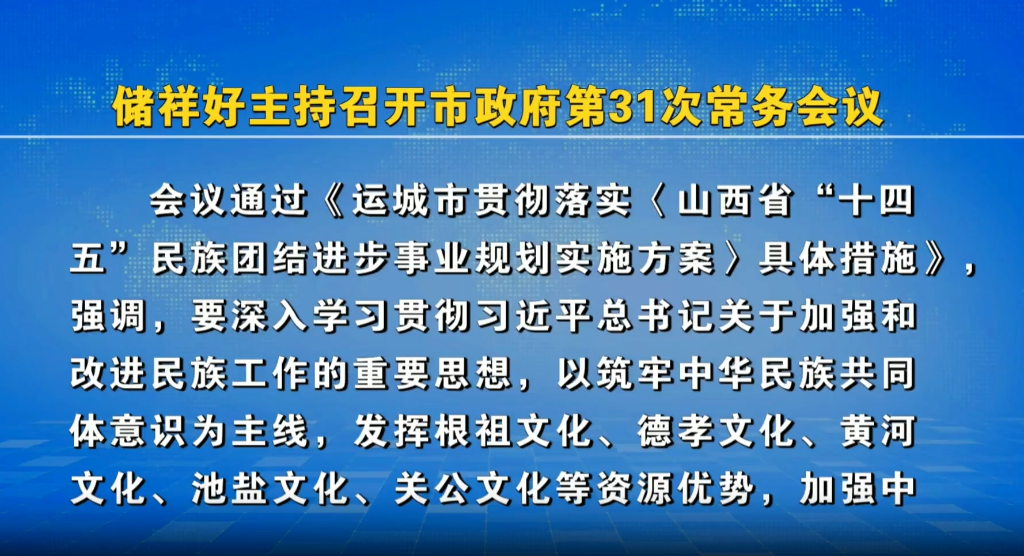 储祥好主持召开市政府第31次常务会议

会议通过《运城市贯彻落实〈山西省“十四五”民族团结进步事业规划实施方案〉具体措施》，强调，要深入学习贯彻习近平总书记关于加强和改进民族工作的重要思想，以筑牢中华民族共同体意识为主线，发挥根祖文化、德孝文化、黄河文化、池盐文化、关公文化等资源优势，加强中